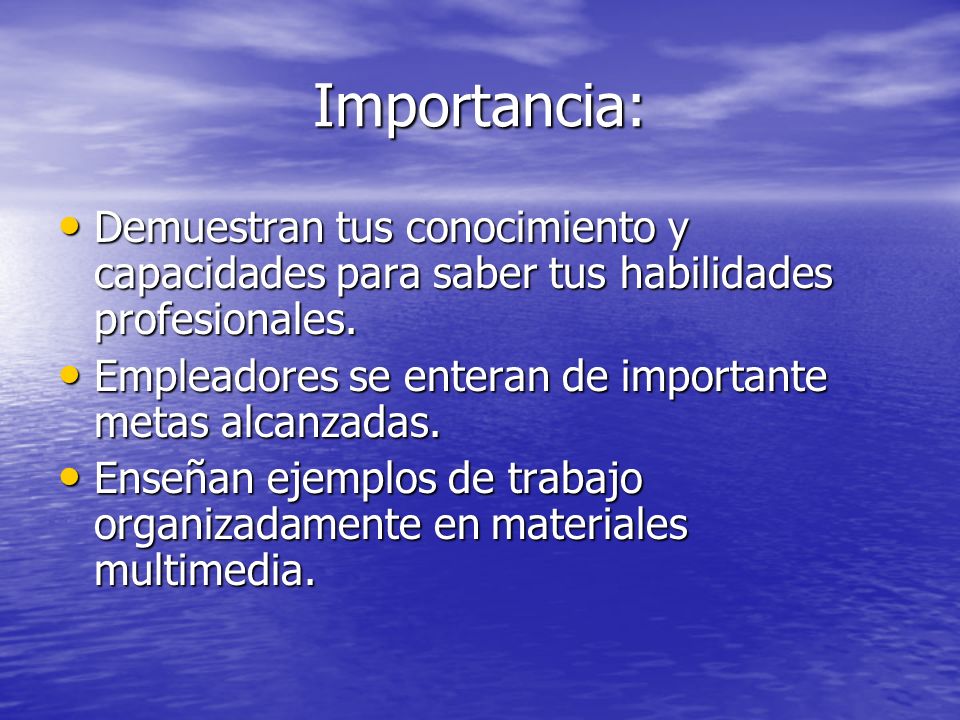 Importancia:

• Demuestran tus conocimiento y capacidades para saber tus habilidades profesionales.
• Empleadores se enteran de importante metas alcanzadas.
• Enseñan ejemplos de trabajo organizadamente en materiales multimedia.